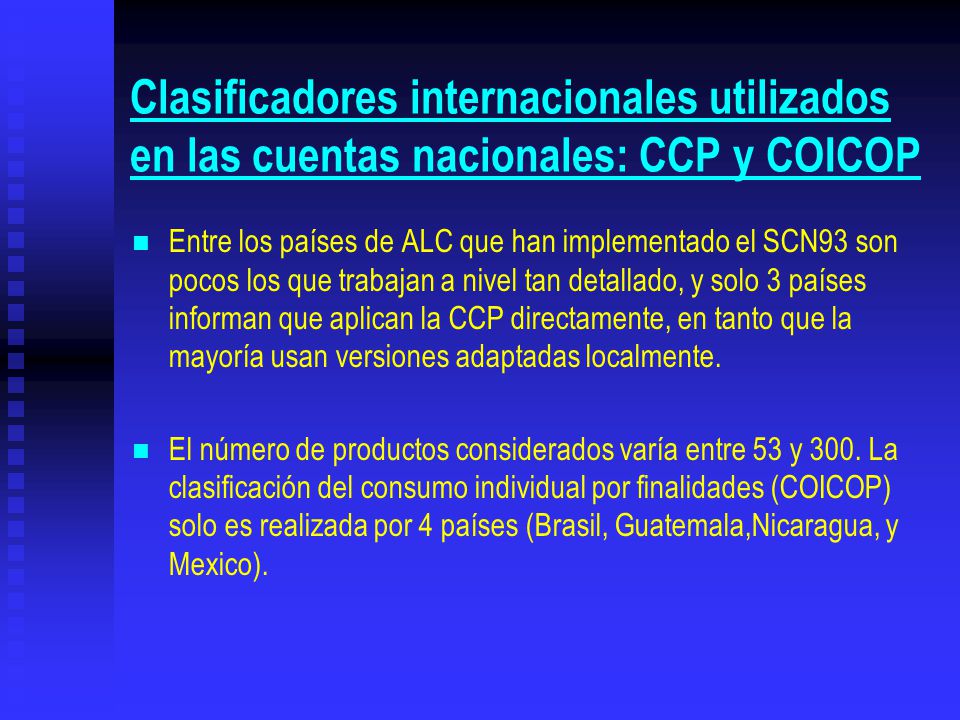 Clasificadores internacionales utilizados en las cuentas nacionales: CCP y COICOP

Entre los países de ALC que han implementado el SCN93 son pocos los que trabajan a nivel tan detallado, y solo 3 países informan que aplican la CCP directamente, en tanto que la mayoría usan versiones adaptadas localmente.

El número de productos considerados varía entre 53 y 300. La clasificación del consumo individual por finalidades (COICOP) solo es realizada por 4 países (Brasil, Guatemala,Nicaragua, y Mexico).